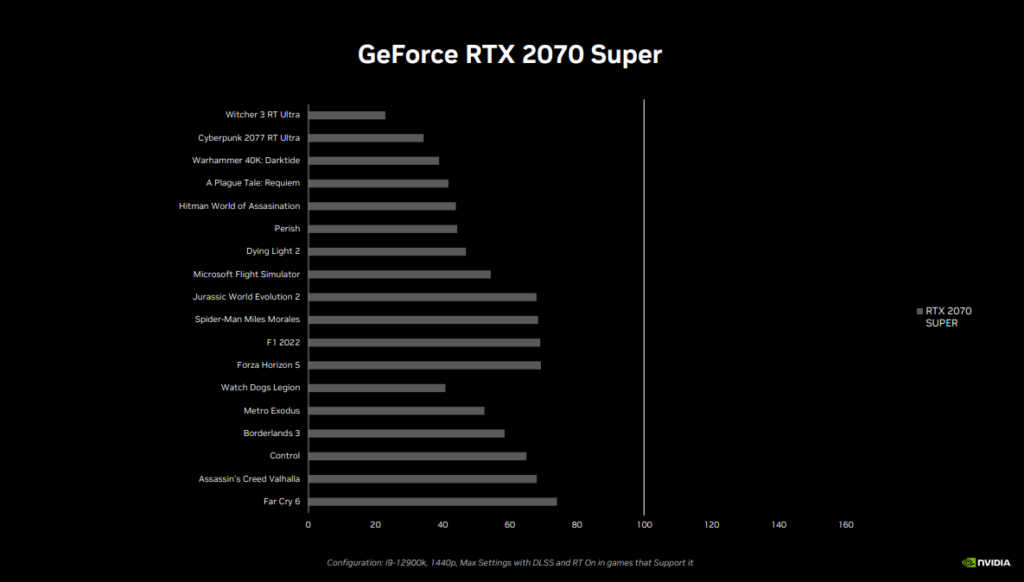 GeForce RTX 2070 Super

Witcher 3 RT Ultra
Cyberpunk 2077 RT Ultra
Warhammer 40K: Darktide
A Plague Tale: Requiem
Hitman World of Assasination
Perish
Dying Light 2
Microsoft Flight Simulator
Jurassic World Evolution 2
Spider-Man Miles Morales
F1 2022
Forza Horizon 5
Watch Dogs Legion
Metro Exodus
Borderlands 3
Control
Assassin's Creed Valhalla
Far Cry 6

0 20 40 60 80 100 120 140 160

RTX 2070 SUPER

Configuration: i9-12900k, 1440p, Max Settings with DLSS and RT On in games that Support it

NVIDIA